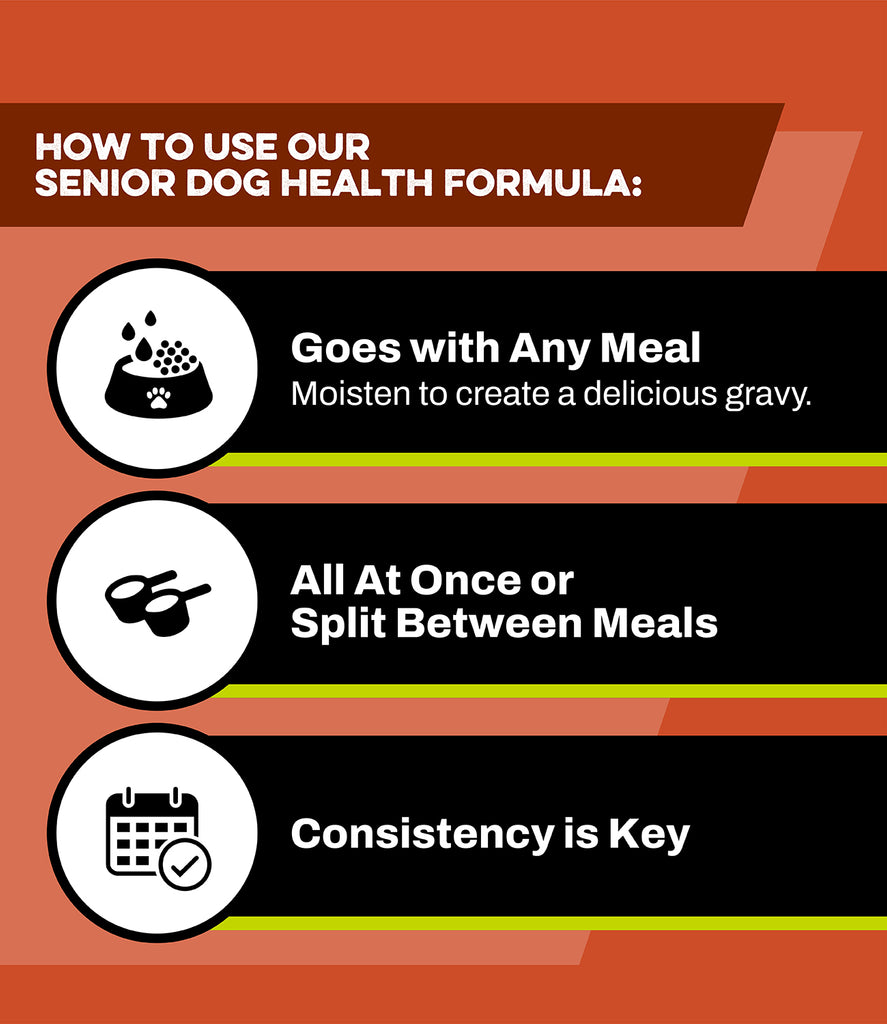 HOW TO USE OUR SENIOR DOG HEALTH FORMULA:

Goes with Any Meal
Moisten to create a delicious gravy.

All At Once or Split Between Meals

Consistency is Key